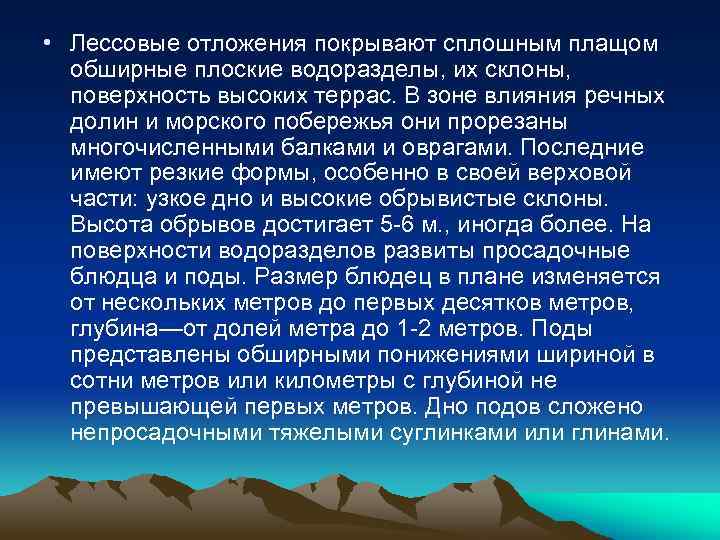 • Лессовые отложения покрывают сплошным плащом обширные плоские водоразделы, их склоны, поверхность высоких террас. В зоне влияния речных долин и морского побережья они прорезаны многочисленными балками и оврагами. Последние имеют резкие формы, особенно в своей верховой части: узкое дно и высокие обрывистые склоны. Высота обрывов достигает 5-6 м., иногда более. На поверхности водоразделов развиты просадочные блюдца и поды. Размер блюдец в плане изменяется от нескольких метров до первых десятков метров, глубина—от долей метра до 1-2 метров. Поды представлены обширными понижениями шириной в сотни метров или километры с глубиной не превышающей первых метров. Дно подов сложено непросадочными тяжелыми суглинками или глинами.